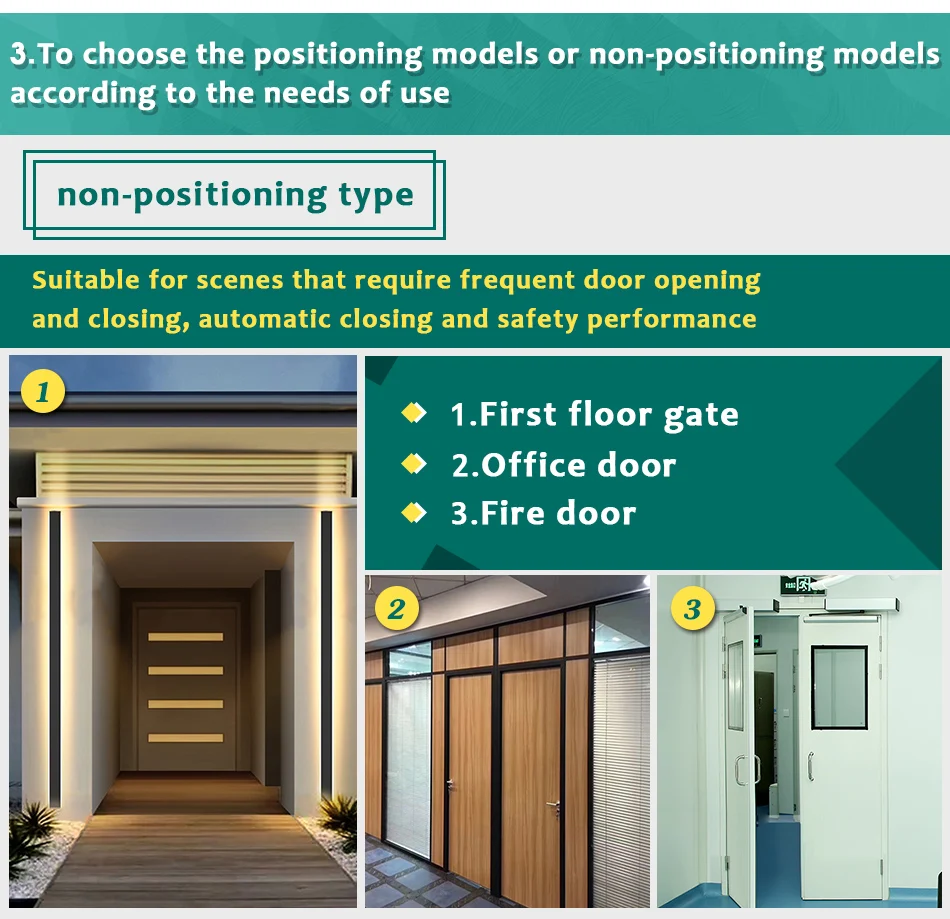 3.To choose the positioning models or non-positioning models according to the needs of use

non-positioning type

Suitable for scenes that require frequent door opening and closing, automatic closing and safety performance

1

1.First floor gate
2.Office door
3.Fire door

2

3